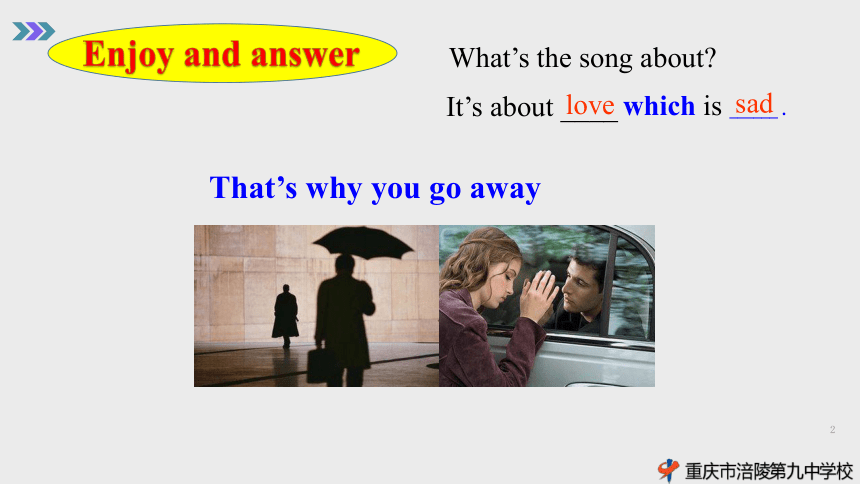 Enjoy and answer

What's the song about?

It's about love which is sad.

That's why you go away

2

重庆市涪陵第九中学校